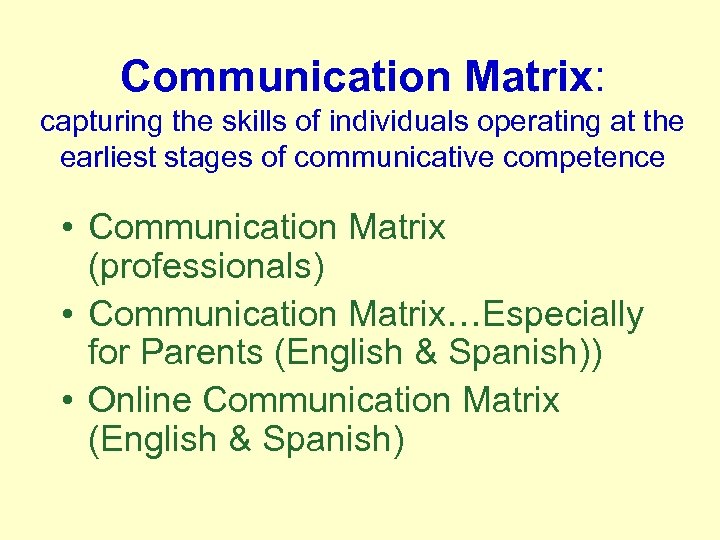 Communication Matrix:
capturing the skills of individuals operating at the earliest stages of communicative competence

• Communication Matrix (professionals)
• Communication Matrix…Especially for Parents (English & Spanish))
• Online Communication Matrix (English & Spanish)